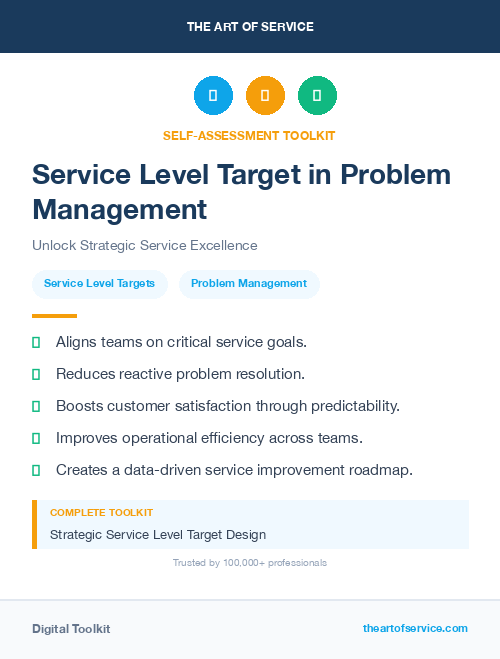 THE ART OF SERVICE

SELF-ASSESSMENT TOOLKIT

Service Level Target in Problem Management

Unlock Strategic Service Excellence

Service Level Targets

Problem Management

Aligns teams on critical service goals.

Reduces reactive problem resolution.

Boosts customer satisfaction through predictability.

Improves operational efficiency across teams.

Creates a data-driven service improvement roadmap.

COMPLETE TOOLKIT

Strategic Service Level Target Design

Trusted by 100,000+ professionals

Digital Toolkit

theartofservice.com